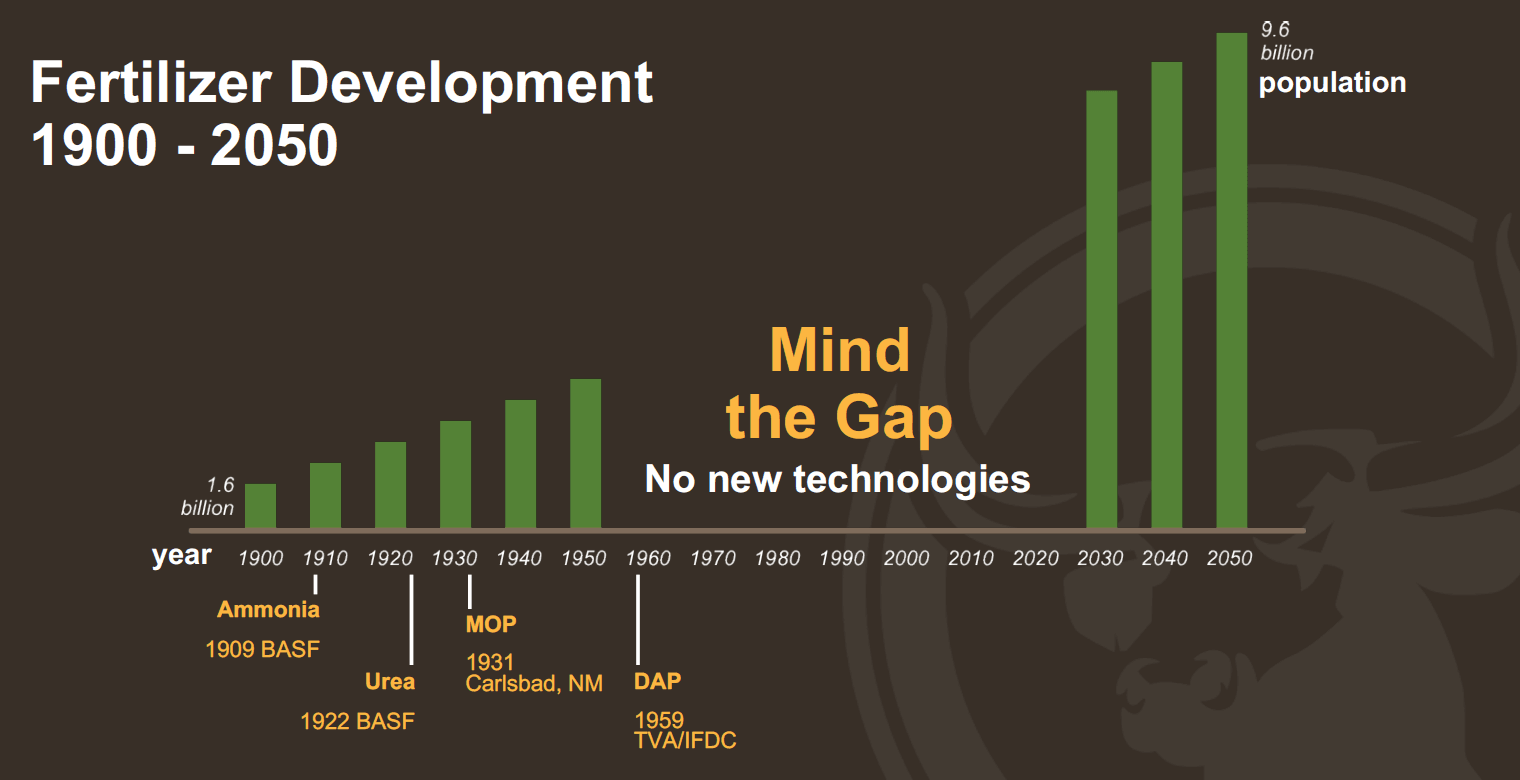 Fertilizer Development
1900 - 2050

9.6 billion
population

Mind the Gap
No new technologies

1.6 billion

year 1900 1910 1920 1930 1940 1950 1960 1970 1980 1990 2000 2010 2020 2030 2040 2050

Ammonia
1909 BASF

Urea
1922 BASF

MOP
1931
Carlsbad, NM

DAP
1959
TVA/IFDC